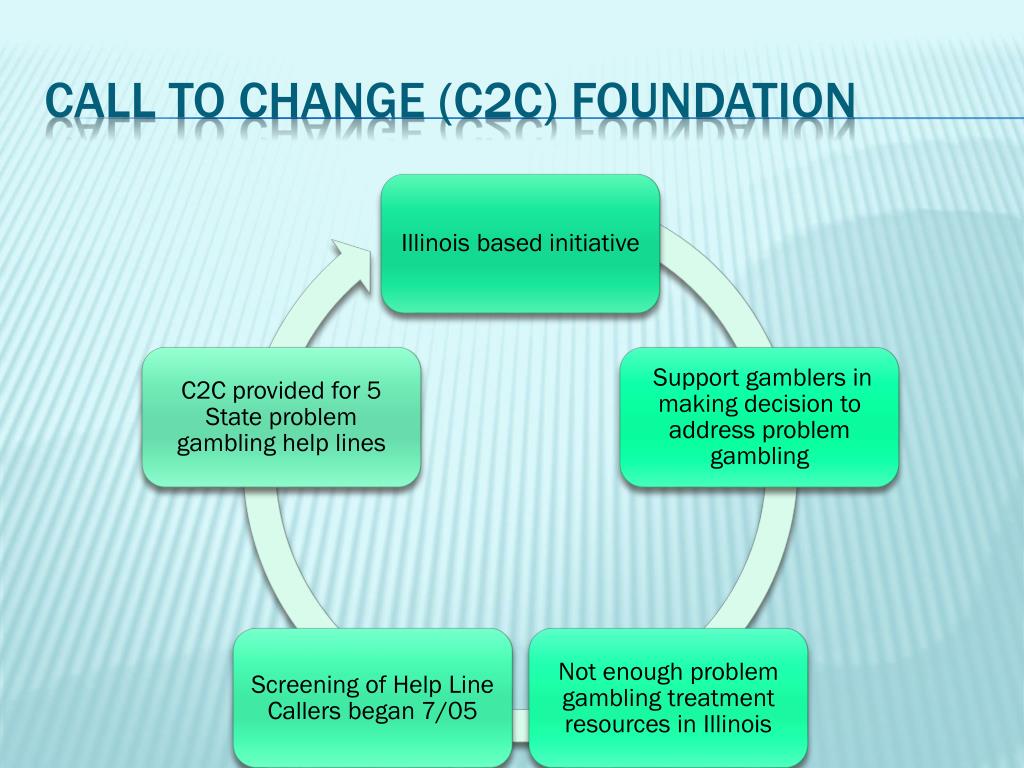 CALL TO CHANGE (C2C) FOUNDATION

Illinois based initiative

Support gamblers in making decision to address problem gambling

Not enough problem gambling treatment resources in Illinois

Screening of Help Line Callers began 7/05

C2C provided for 5 State problem gambling help lines